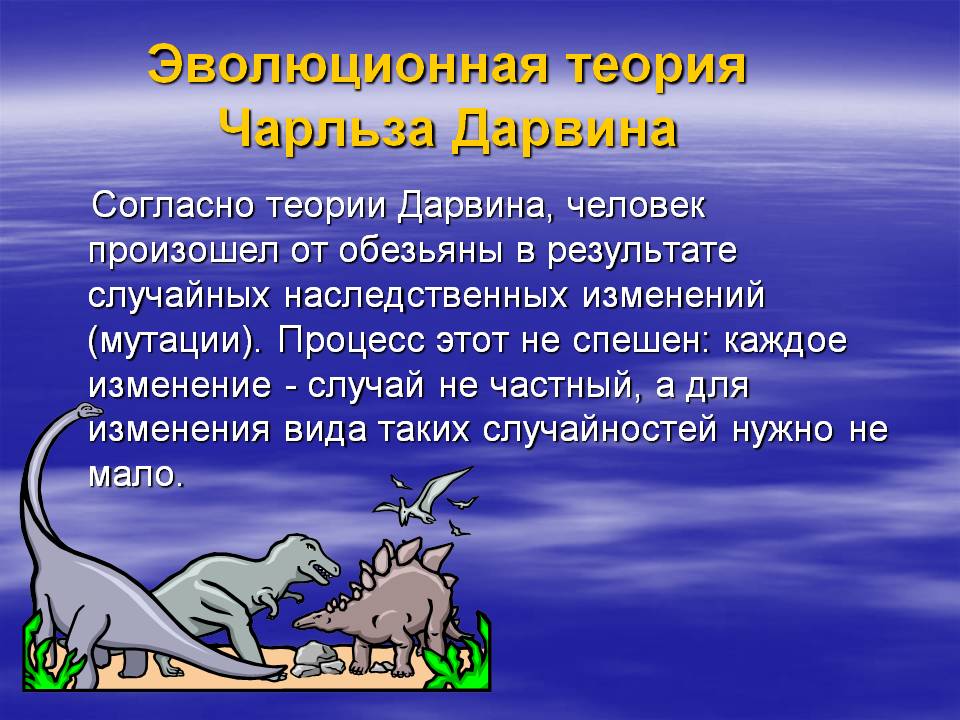 Эволюционная теория Чарльза Дарвина

Согласно теории Дарвина, человек произошел от обезьяны в результате случайных наследственных изменений (мутации). Процесс этот не спешен: каждое изменение - случай не частный, а для изменения вида таких случайностей нужно не мало.